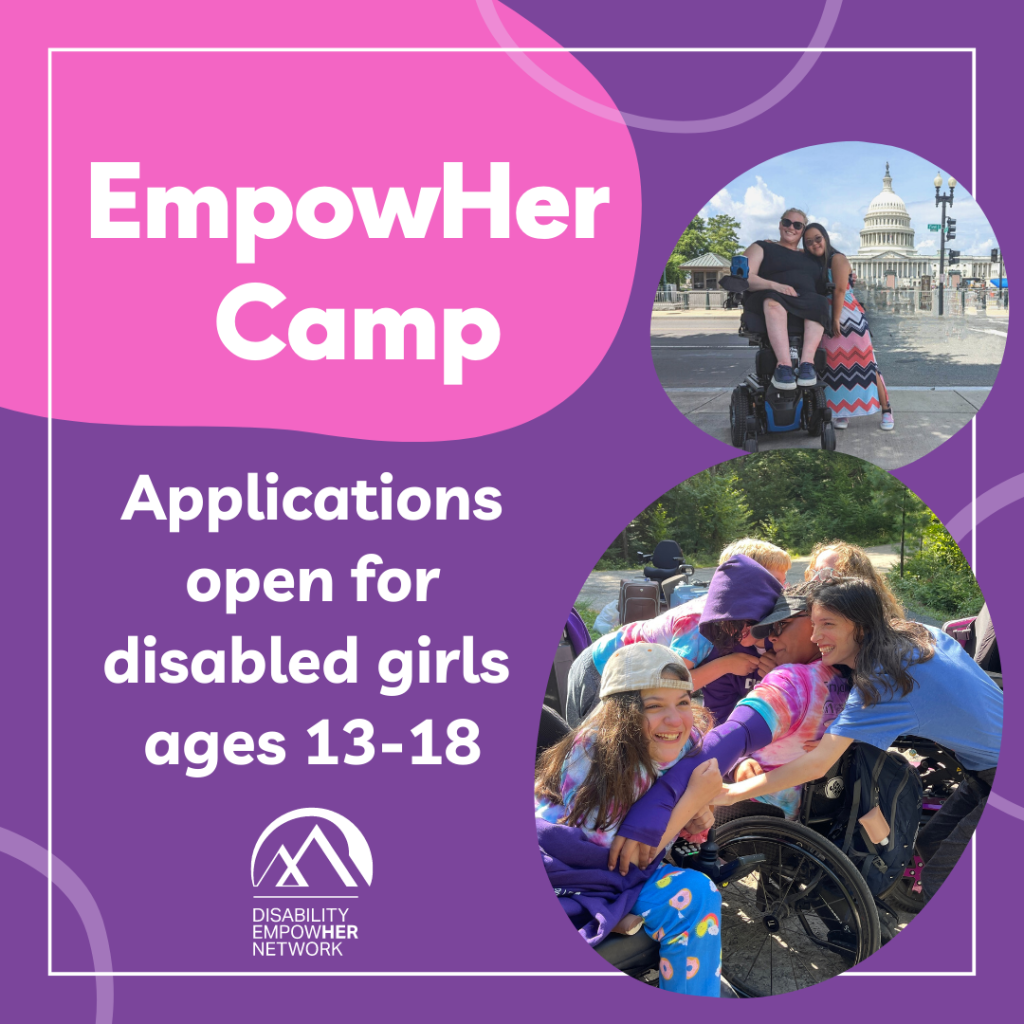 EmpowHer Camp

Applications open for disabled girls ages 13-18

DISABILITY EMPOWHER NETWORK